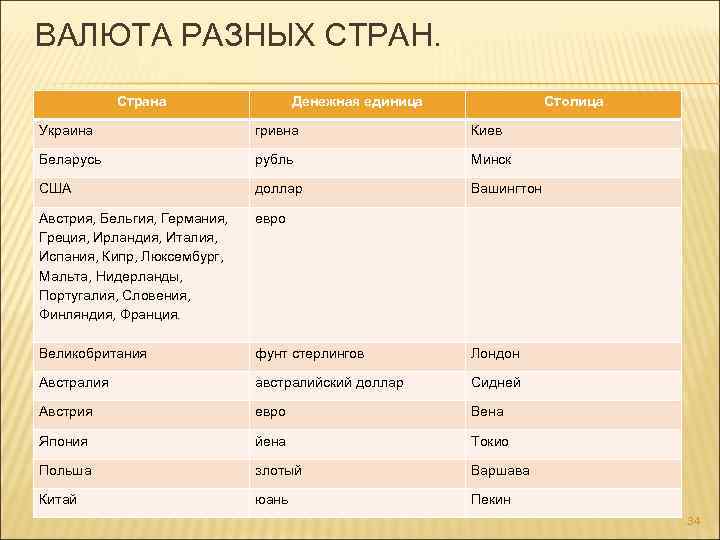 ВАЛЮТА РАЗНЫХ СТРАН.

| Страна | Денежная единица | Столица |
|---|---|---|
| Украина | гривна | Киев |
| Беларусь | рубль | Минск |
| США | доллар | Вашингтон |
| Австрия, Бельгия, Германия, Греция, Ирландия, Италия, Испания, Кипр, Люксембург, Мальта, Нидерланды, Португалия, Словения, Финляндия, Франция. | евро | |
| Великобритания | фунт стерлингов | Лондон |
| Австралия | австралийский доллар | Сидней |
| Австрия | евро | Вена |
| Япония | йена | Токио |
| Польша | злотый | Варшава |
| Китай | юань | Пекин |

34